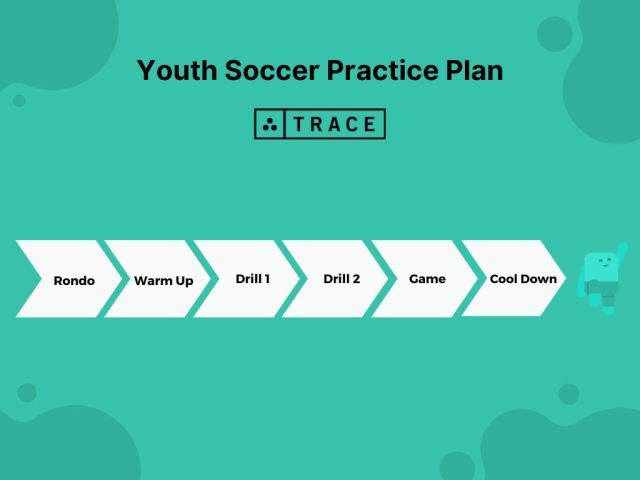 Youth Soccer Practice Plan

TRACE

Rondo

Warm Up

Drill 1

Drill 2

Game

Cool Down